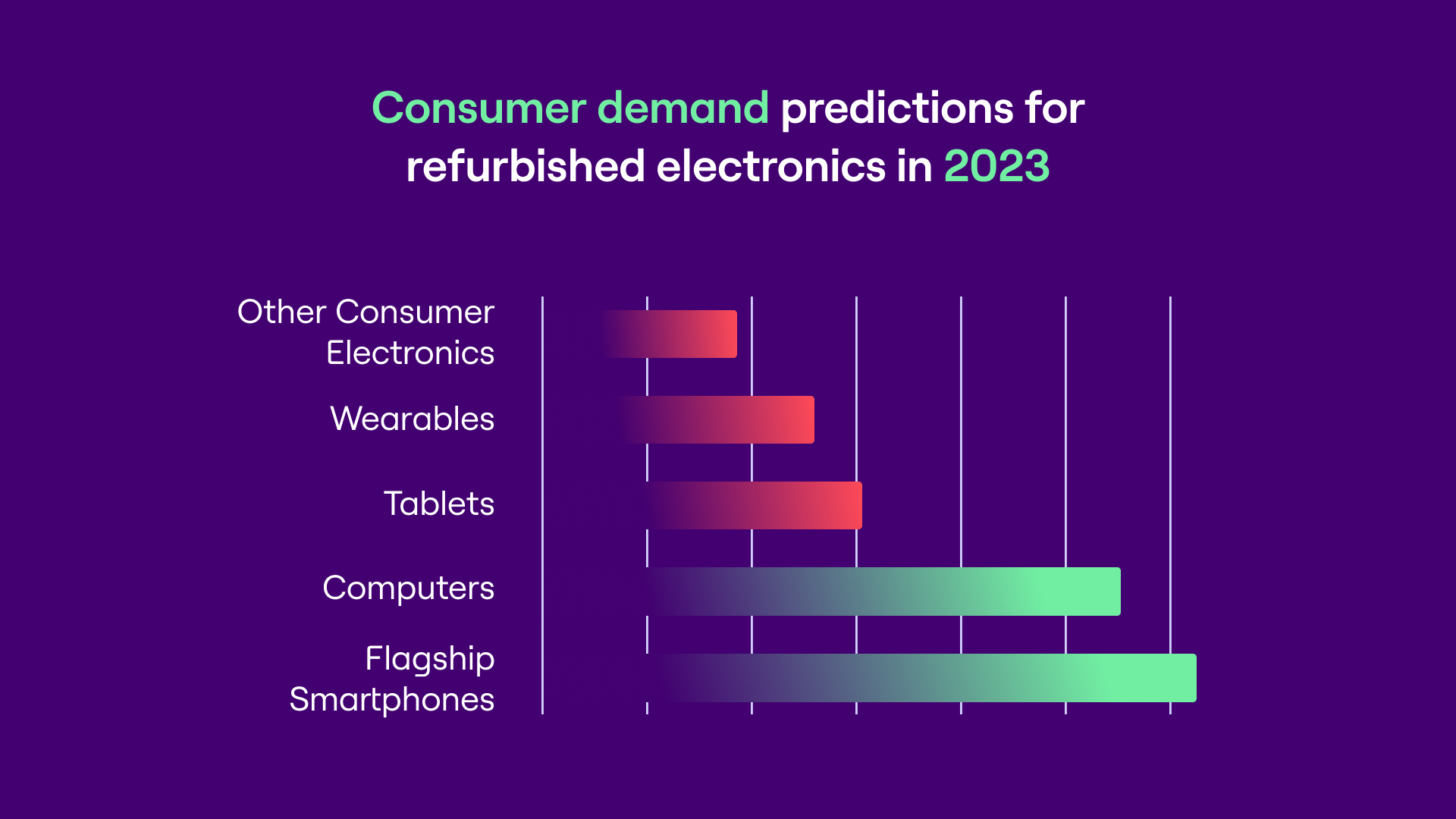 Consumer demand predictions for refurbished electronics in 2023

Other Consumer Electronics
Wearables
Tablets
Computers
Flagship Smartphones